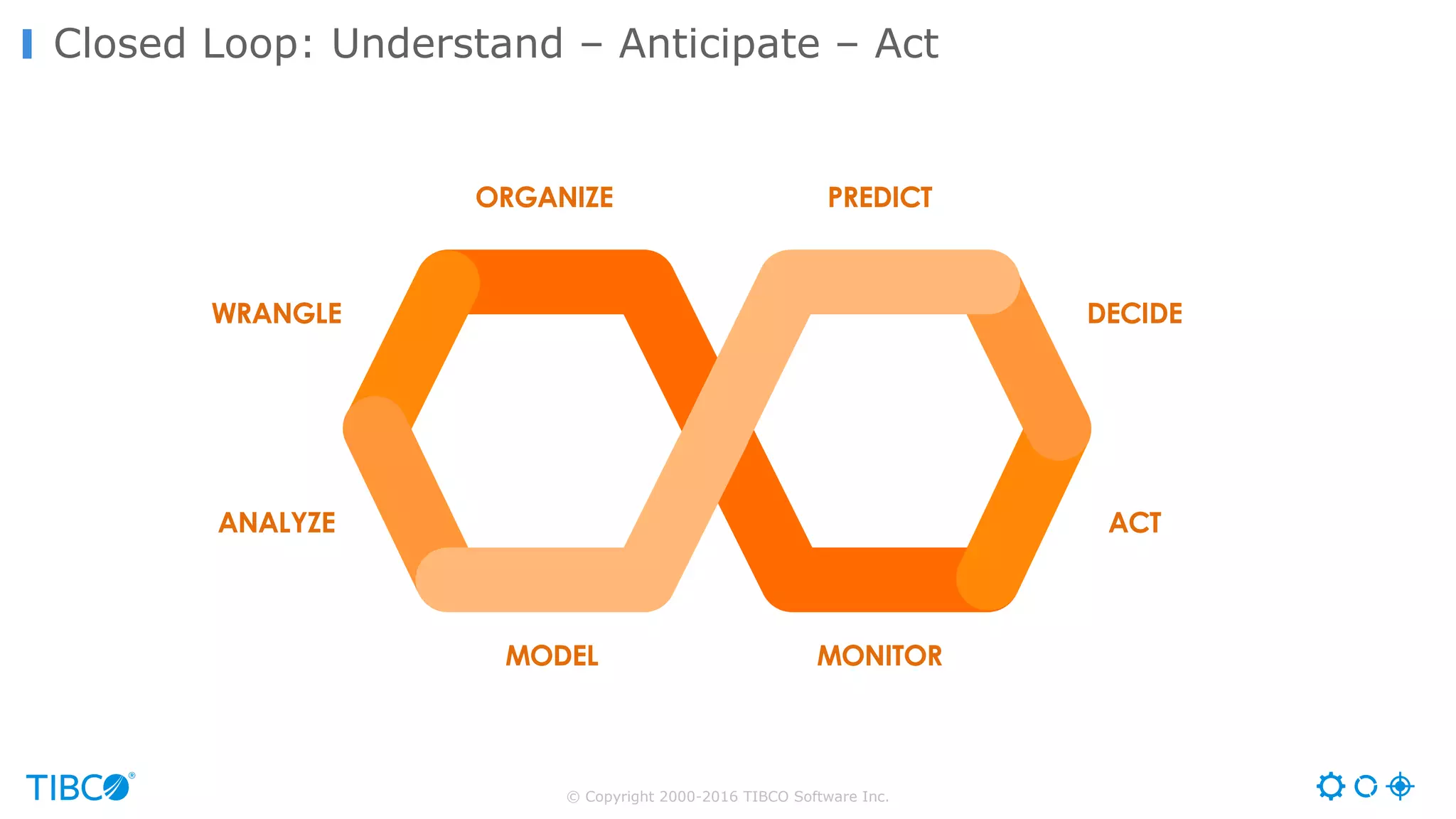 Closed Loop: Understand – Anticipate – Act

ORGANIZE

PREDICT

WRANGLE

DECIDE

ANALYZE

ACT

MODEL

MONITOR

TIBCO®

© Copyright 2000-2016 TIBCO Software Inc.